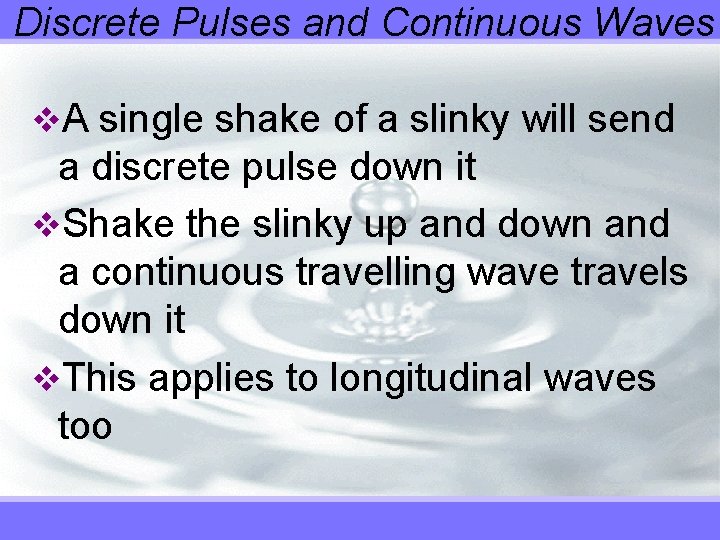 Discrete Pulses and Continuous Waves

❖A single shake of a slinky will send a discrete pulse down it

❖Shake the slinky up and down and a continuous travelling wave travels down it

❖This applies to longitudinal waves too